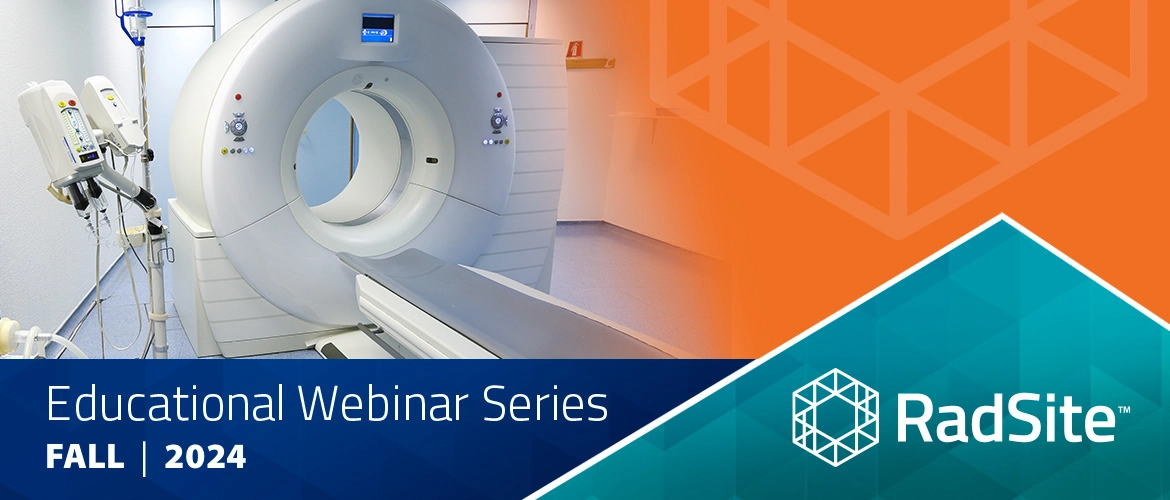 Educational Webinar Series
FALL | 2024

RadSite™